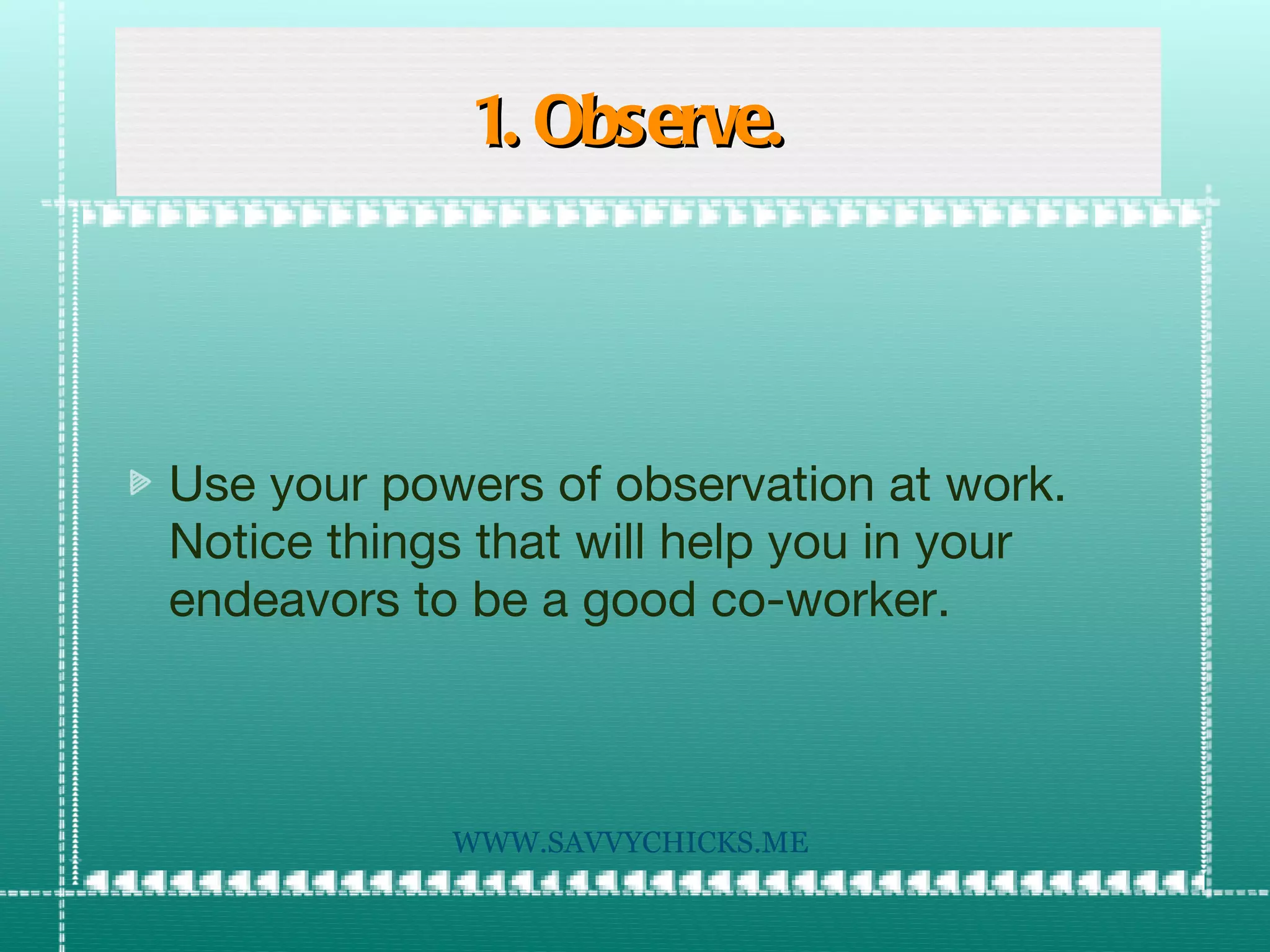 1. Observe.

Use your powers of observation at work. Notice things that will help you in your endeavors to be a good co-worker.

WWW.SAVVYCHICKS.ME